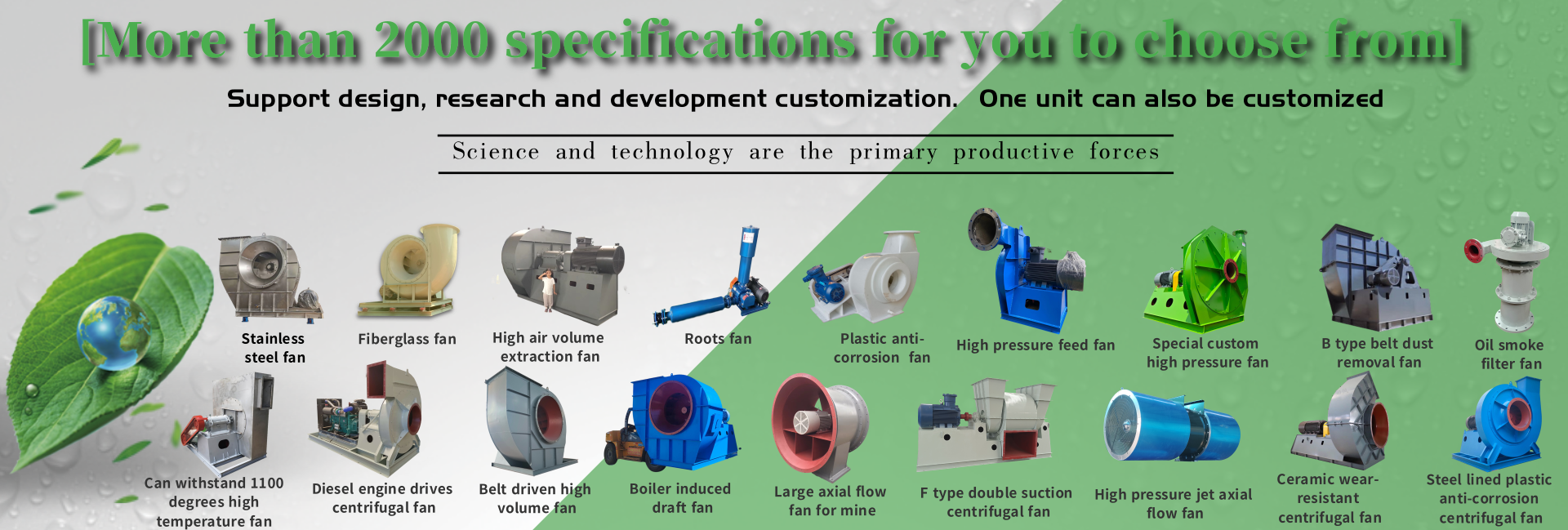 [More than 2000 specifications for you to choose from]

Support design, research and development customization. One unit can also be customized

Science and technology are the primary productive forces

Stainless steel fan

Fiberglass fan

High air volume extraction fan

Roots fan

Plastic anti-corrosion fan

High pressure feed fan

Special custom high pressure fan

B type belt dust removal fan

Oil smoke filter fan

Can withstand 1100 degrees high temperature fan

Diesel engine drives centrifugal fan

Belt driven high volume fan

Boiler induced draft fan

Large axial flow fan for mine

F type double suction centrifugal fan

High pressure jet axial flow fan

Ceramic wear-resistant centrifugal fan

Steel lined plastic anti-corrosion centrifugal fan